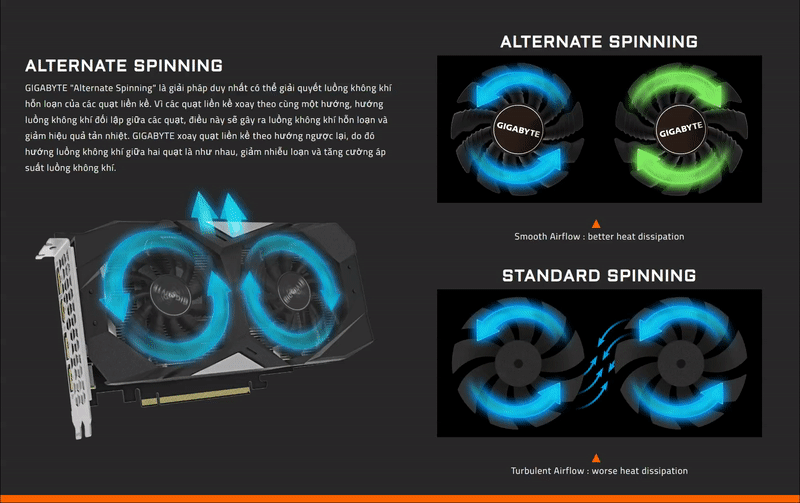 ALTERNATE SPINNING

GIGABYTE "Alternate Spinning" là giải pháp duy nhất có thể giải quyết luồng không khí hỗn loạn của các quạt liền kề. Vì các quạt liền kề xoay theo cùng một hướng, hướng luồng không khí đối lập giữa các quạt, điều này sẽ gây ra luồng không khí hỗn loạn và giảm hiệu quả tản nhiệt. GIGABYTE xoay quạt liền kề theo hướng ngược lại, do đó hướng luồng không khí giữa hai quạt là như nhau, giảm nhiễu loạn và tăng cường áp suất luồng không khí.

ALTERNATE SPINNING

GIGABYTE

GIGABYTE

Smooth Airflow : better heat dissipation

STANDARD SPINNING

Turbulent Airflow : worse heat dissipation